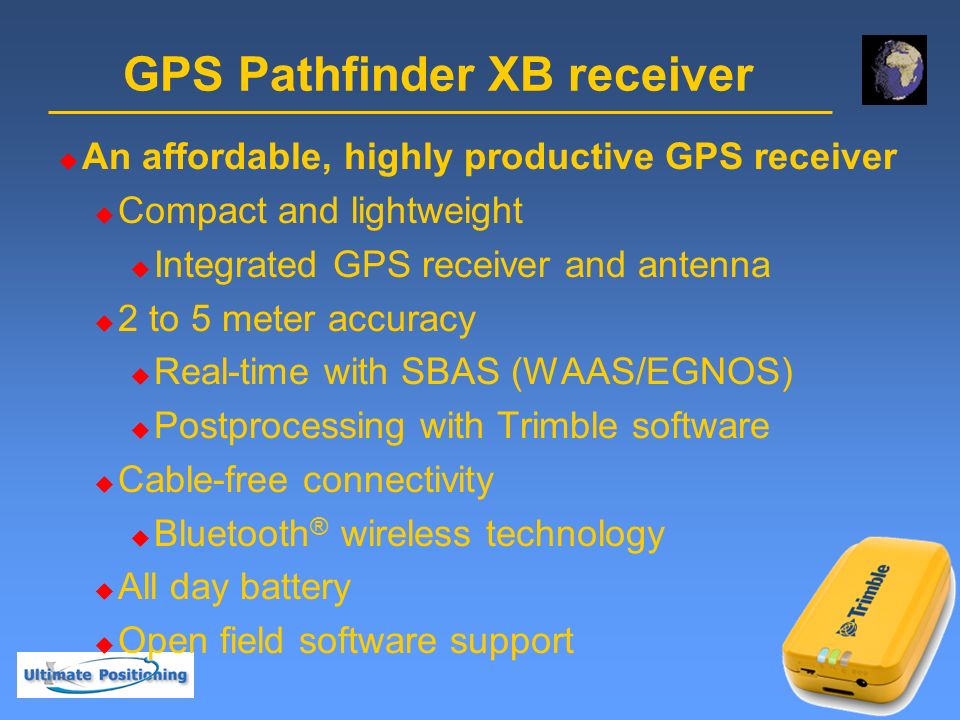 GPS Pathfinder XB receiver

An affordable, highly productive GPS receiver

Compact and lightweight

Integrated GPS receiver and antenna

2 to 5 meter accuracy

Real-time with SBAS (WAAS/EGNOS)

Postprocessing with Trimble software

Cable-free connectivity

Bluetooth® wireless technology

All day battery

Open field software support

Ultimate Positioning

Trimble